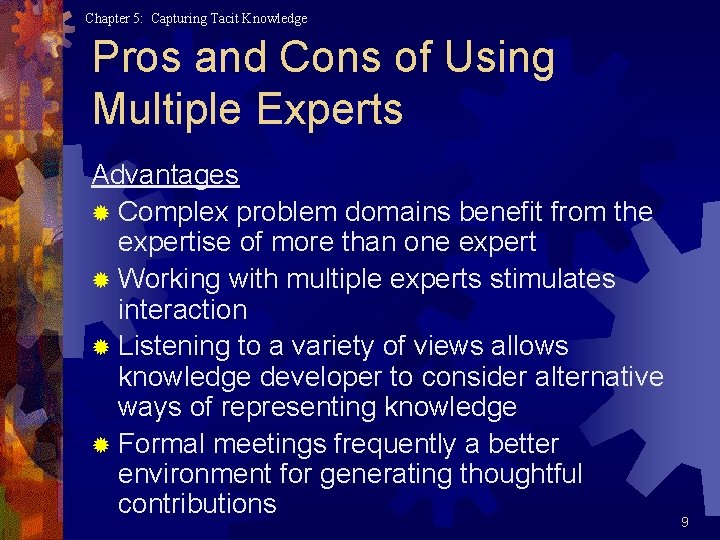 Chapter 5: Capturing Tacit Knowledge

Pros and Cons of Using Multiple Experts

Advantages

Complex problem domains benefit from the expertise of more than one expert

Working with multiple experts stimulates interaction

Listening to a variety of views allows knowledge developer to consider alternative ways of representing knowledge

Formal meetings frequently a better environment for generating thoughtful contributions

9